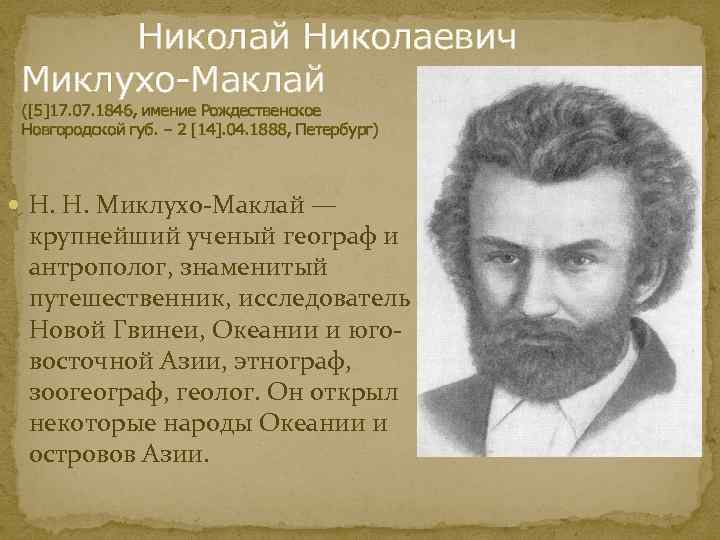 Николай Николаевич Миклухо-Маклай
([5]17.07.1846, имение Рождественское Новгородской губ. – 2 [14].04.1888, Петербург)

Н. Н. Миклухо-Маклай — крупнейший ученый географ и антрополог, знаменитый путешественник, исследователь Новой Гвинеи, Океании и юго-восточной Азии, этнограф, зоогеограф, геолог. Он открыл некоторые народы Океании и островов Азии.